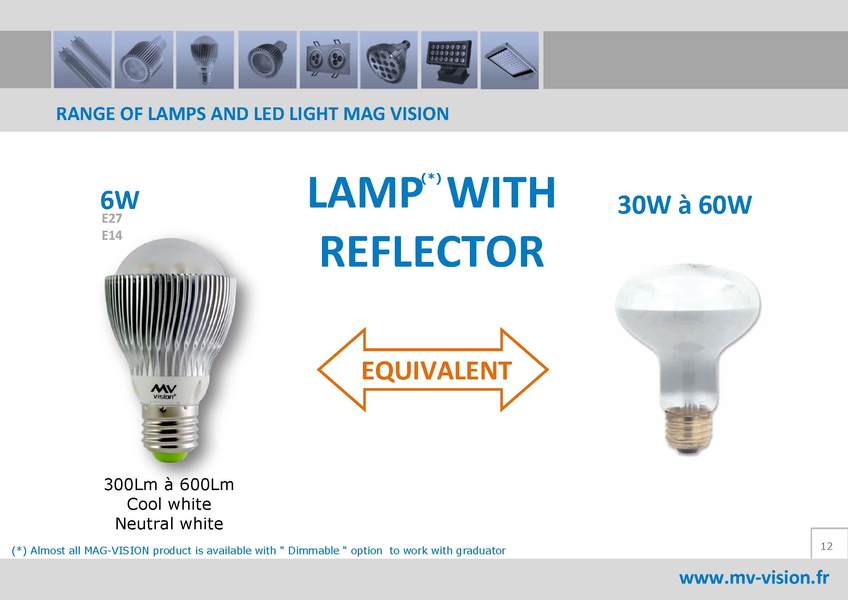 RANGE OF LAMPS AND LED LIGHT MAG VISION

6W
E27
E14

LAMP$^{(*)}$ WITH REFLECTOR

30W à 60W

EQUIVALENT

MV vision

300Lm à 600Lm
Cool white
Neutral white

(*) Almost all MAG-VISION product is available with " Dimmable " option to work with graduator

12

www.mv-vision.fr